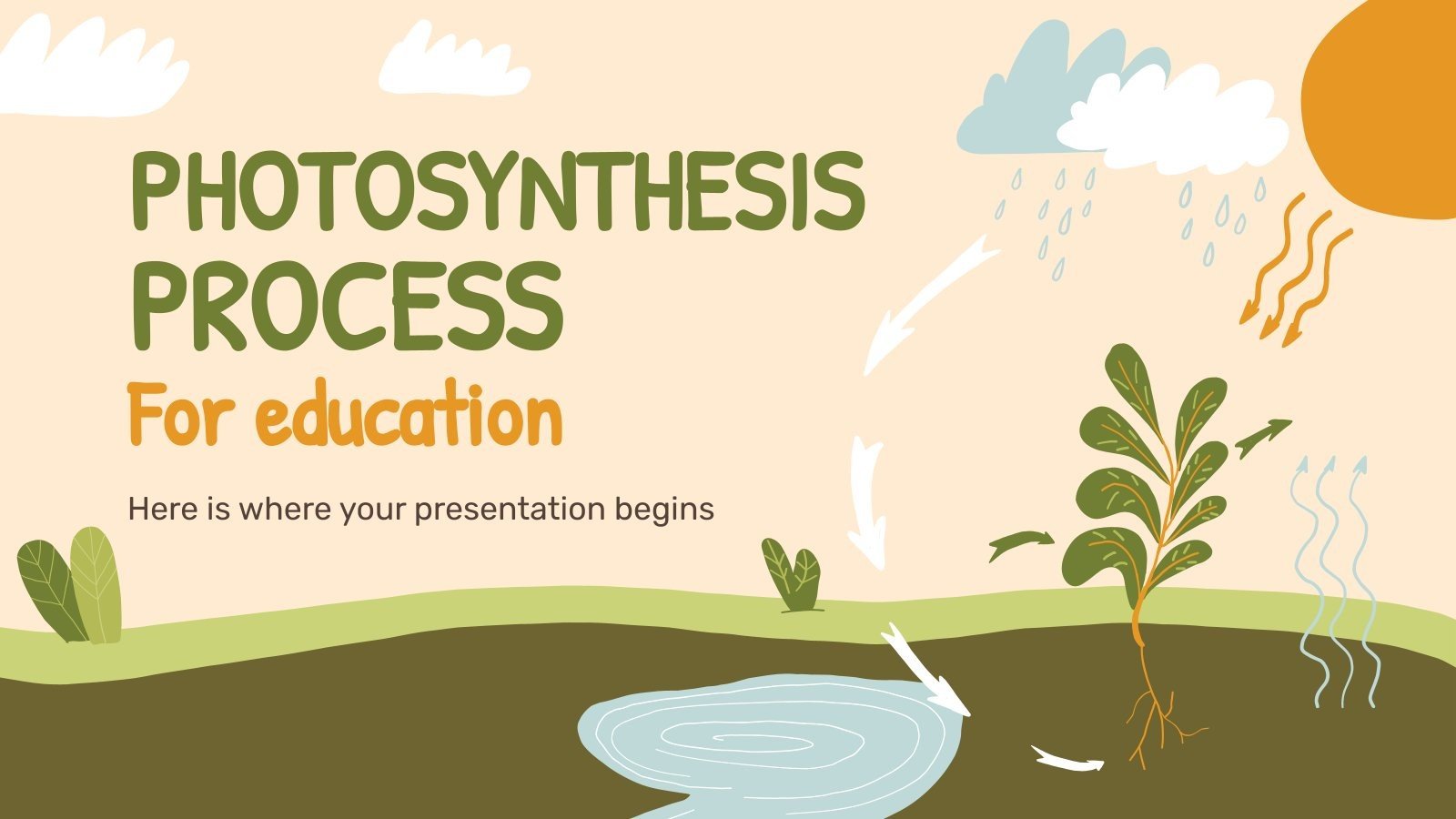 PHOTOSYNTHESIS PROCESS

For education

Here is where your presentation begins